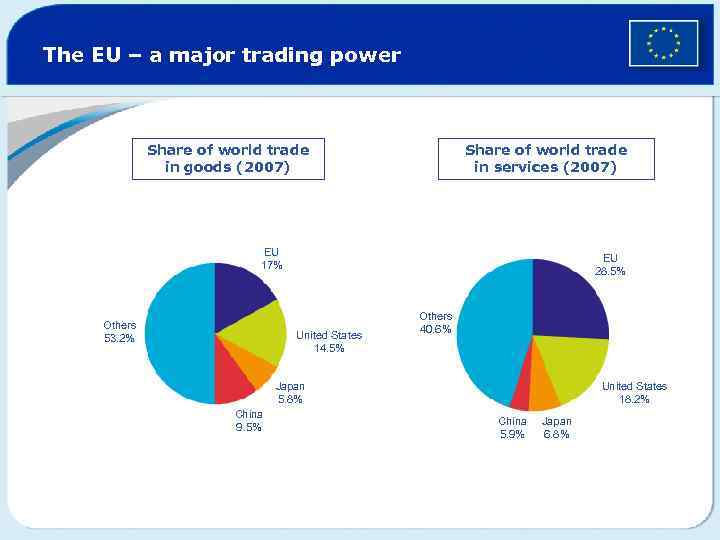 The EU – a major trading power

Share of world trade in goods (2007)

EU
17%

United States
14.5%

Japan
5.8%

China
9.5%

Others
53.2%

Share of world trade in services (2007)

EU
28.5%

United States
18.2%

Japan
6.8%

China
5.9%

Others
40.6%